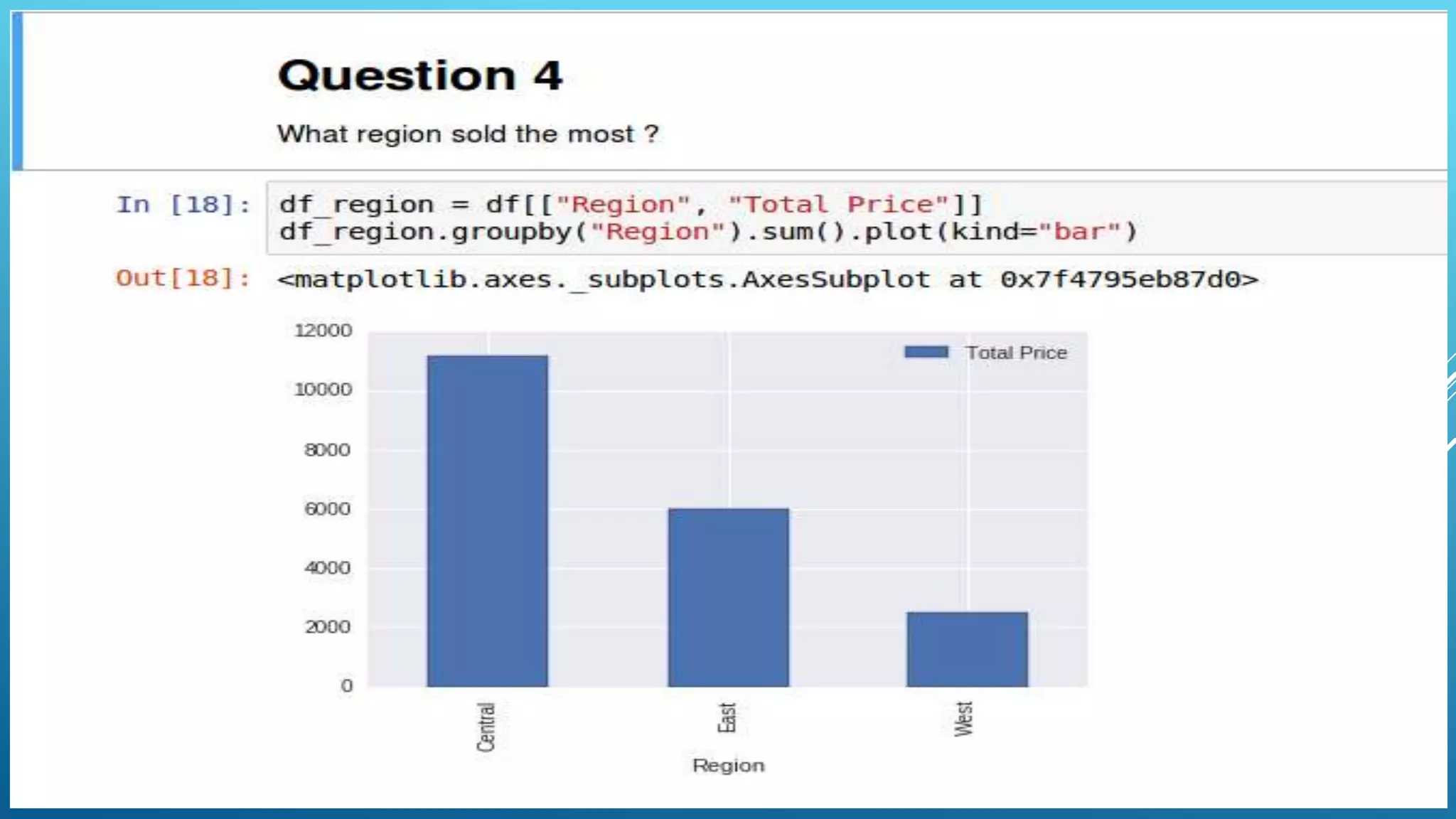 Question 4

What region sold the most ?

In [18]: df_region = df[["Region", "Total Price"]]
df_region.groupby("Region").sum().plot(kind="bar")

Out[18]: <matplotlib.axes._subplots.AxesSubplot at 0x7f4795eb87d0>

12000
10000
8000
6000
4000
2000
0

Total Price

Central
East
West

Region